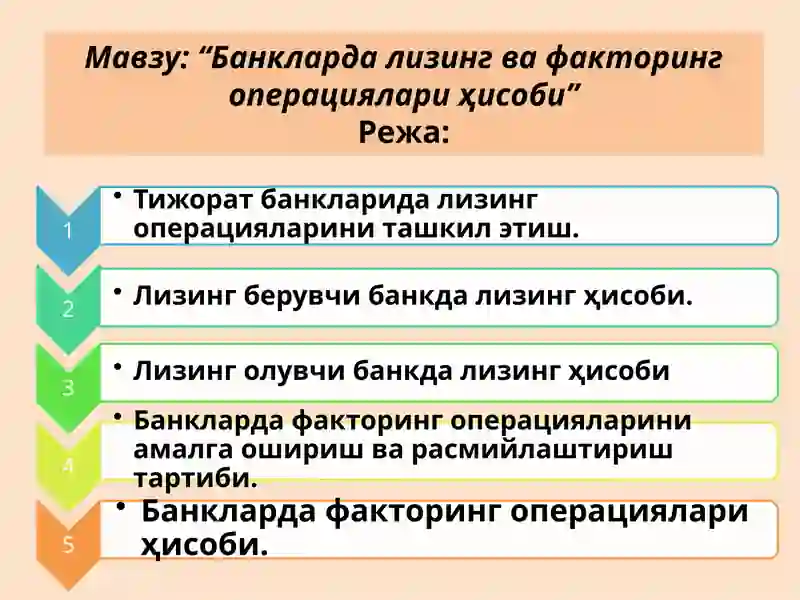 Мавзу: “Банкларда лизинг ва факторинг операциялари ҳисоби”
Режа:

1
• Тижорат банкларида лизинг операцияларини ташкил этиш.

2
• Лизинг берувчи банкда лизинг ҳисоби.

3
• Лизинг олувчи банкда лизинг ҳисоби

4
• Банкларда факторинг операцияларини амалга ошириш ва расмийлаштириш тартиби.

5
• Банкларда факторинг операциялари ҳисоби.